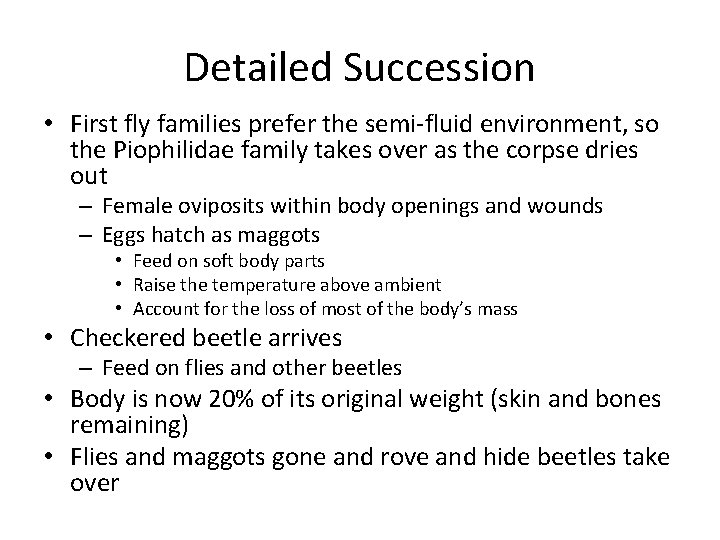 Detailed Succession

• First fly families prefer the semi-fluid environment, so the Piophilidae family takes over as the corpse dries out
– Female oviposits within body openings and wounds
– Eggs hatch as maggots
• Feed on soft body parts
• Raise the temperature above ambient
• Account for the loss of most of the body's mass
• Checkered beetle arrives
– Feed on flies and other beetles
• Body is now 20% of its original weight (skin and bones remaining)
• Flies and maggots gone and rove and hide beetles take over